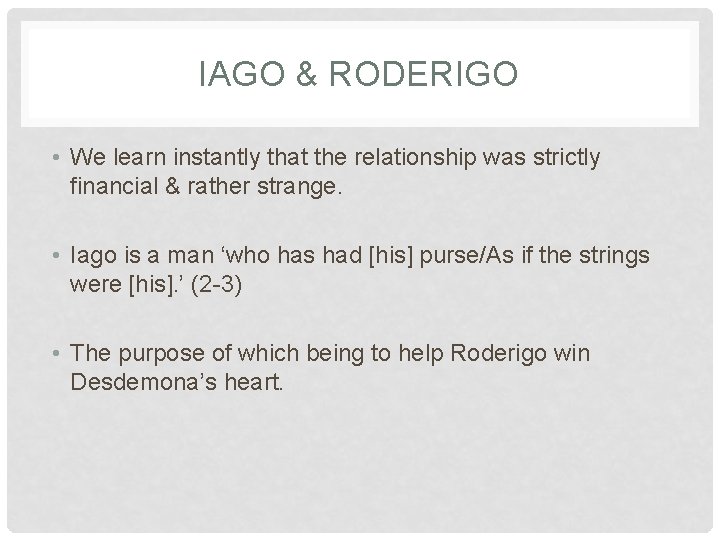 IAGO & RODERIGO

• We learn instantly that the relationship was strictly financial & rather strange.

• Iago is a man ‘who has had [his] purse/As if the strings were [his].’ (2-3)

• The purpose of which being to help Roderigo win Desdemona’s heart.